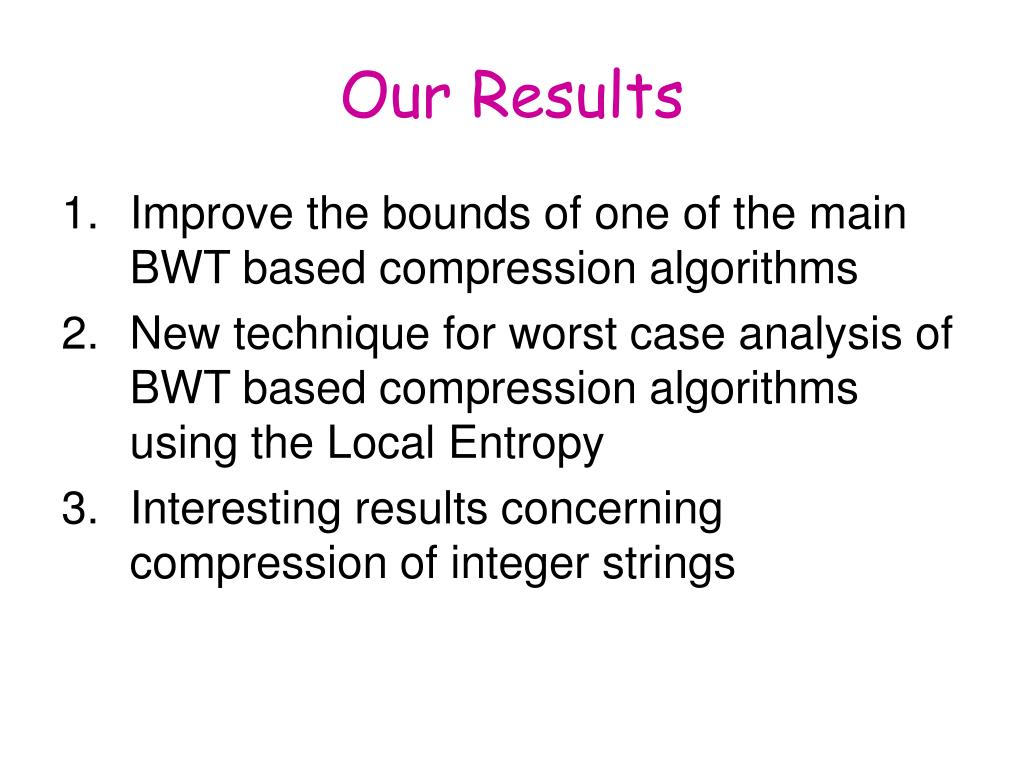 Our Results

1. Improve the bounds of one of the main BWT based compression algorithms
2. New technique for worst case analysis of BWT based compression algorithms using the Local Entropy
3. Interesting results concerning compression of integer strings